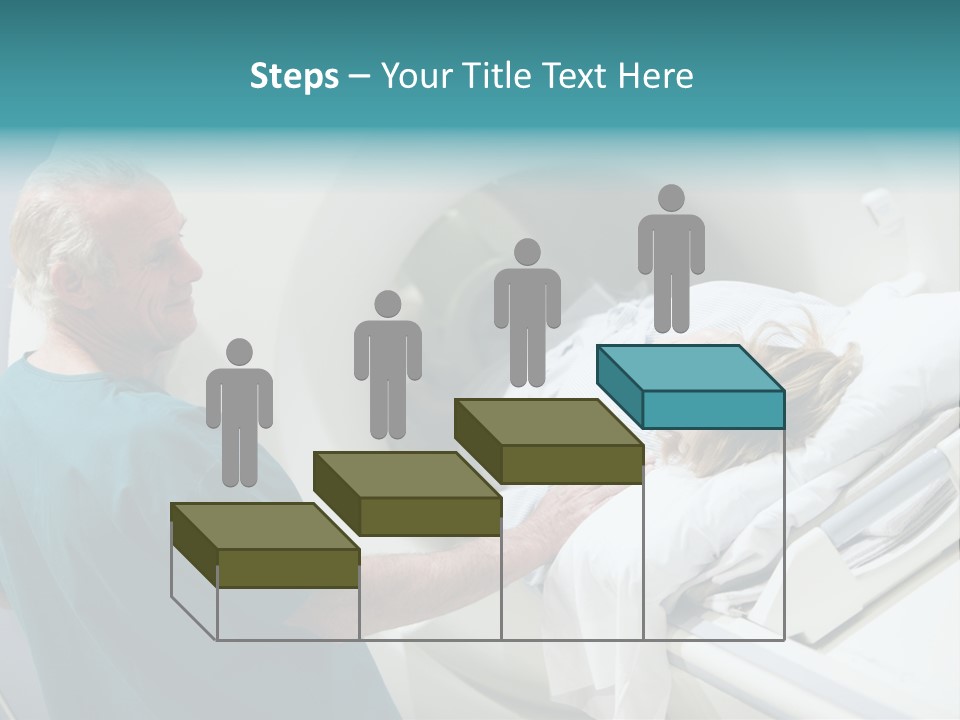 Steps – Your Title Text Here